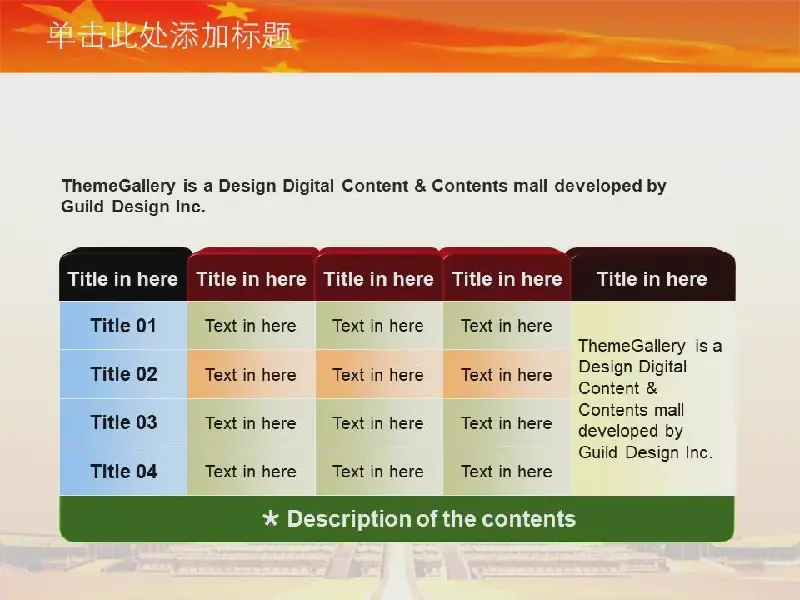 单击此处添加标题

ThemeGallery is a Design Digital Content & Contents mall developed by Guild Design Inc.

| Title in here | Title in here | Title in here | Title in here | Title in here |
|---|---|---|---|---|
| Title 01 | Text in here | Text in here | Text in here | ThemeGallery is a Design Digital Content & Contents mall developed by Guild Design Inc. |
| Title 02 | Text in here | Text in here | Text in here | |
| Title 03 | Text in here | Text in here | Text in here | |
| Title 04 | Text in here | Text in here | Text in here | |

★ Description of the contents